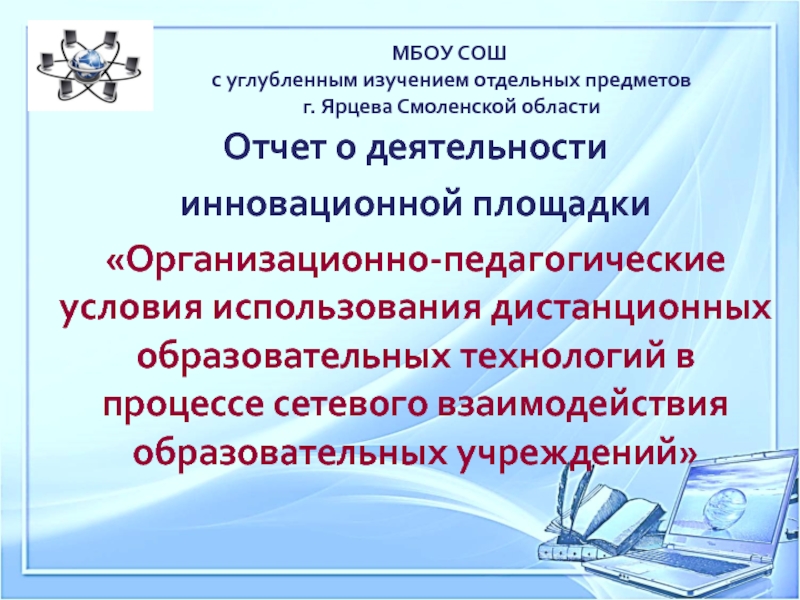 МБОУ СОШ
с углубленным изучением отдельных предметов
г. Ярцева Смоленской области

Отчет о деятельности
инновационной площадки

«Организационно-педагогические условия использования дистанционных образовательных технологий в процессе сетевого взаимодействия образовательных учреждений»